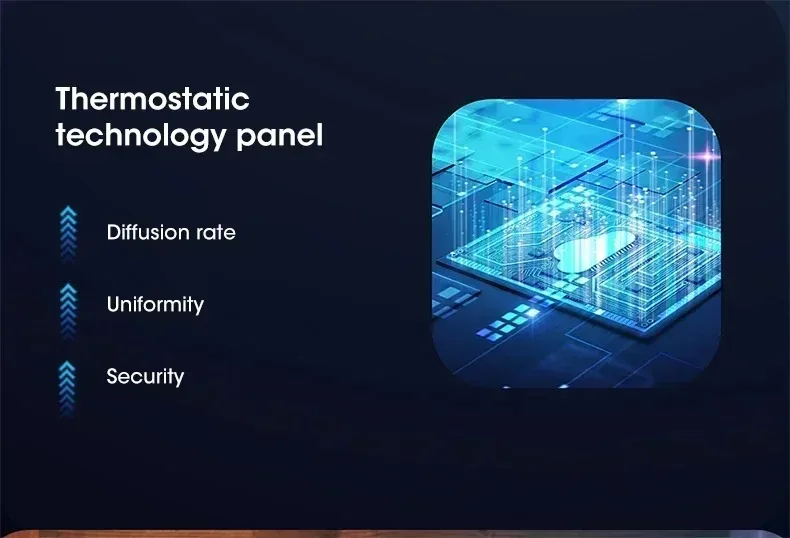 Thermostatic technology panel

Diffusion rate

Uniformity

Security